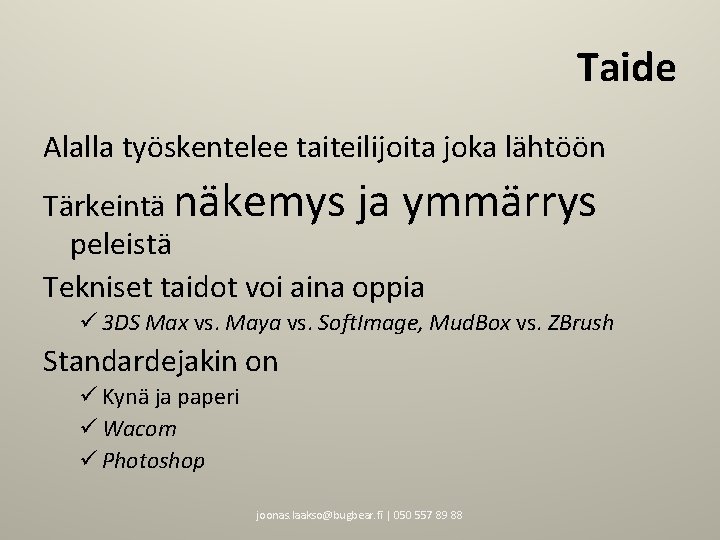 Taide

Alalla työskentelee taiteilijoita joka lähtöön

Tärkeintä näkemys ja ymmärrys peleistä

Tekniset taidot voi aina oppia

✓ 3DS Max vs. Maya vs. SoftImage, MudBox vs. ZBrush

Standardejakin on

✓ Kynä ja paperi

✓ Wacom

✓ Photoshop

joonas.laakso@bugbear.fi | 050 557 89 88